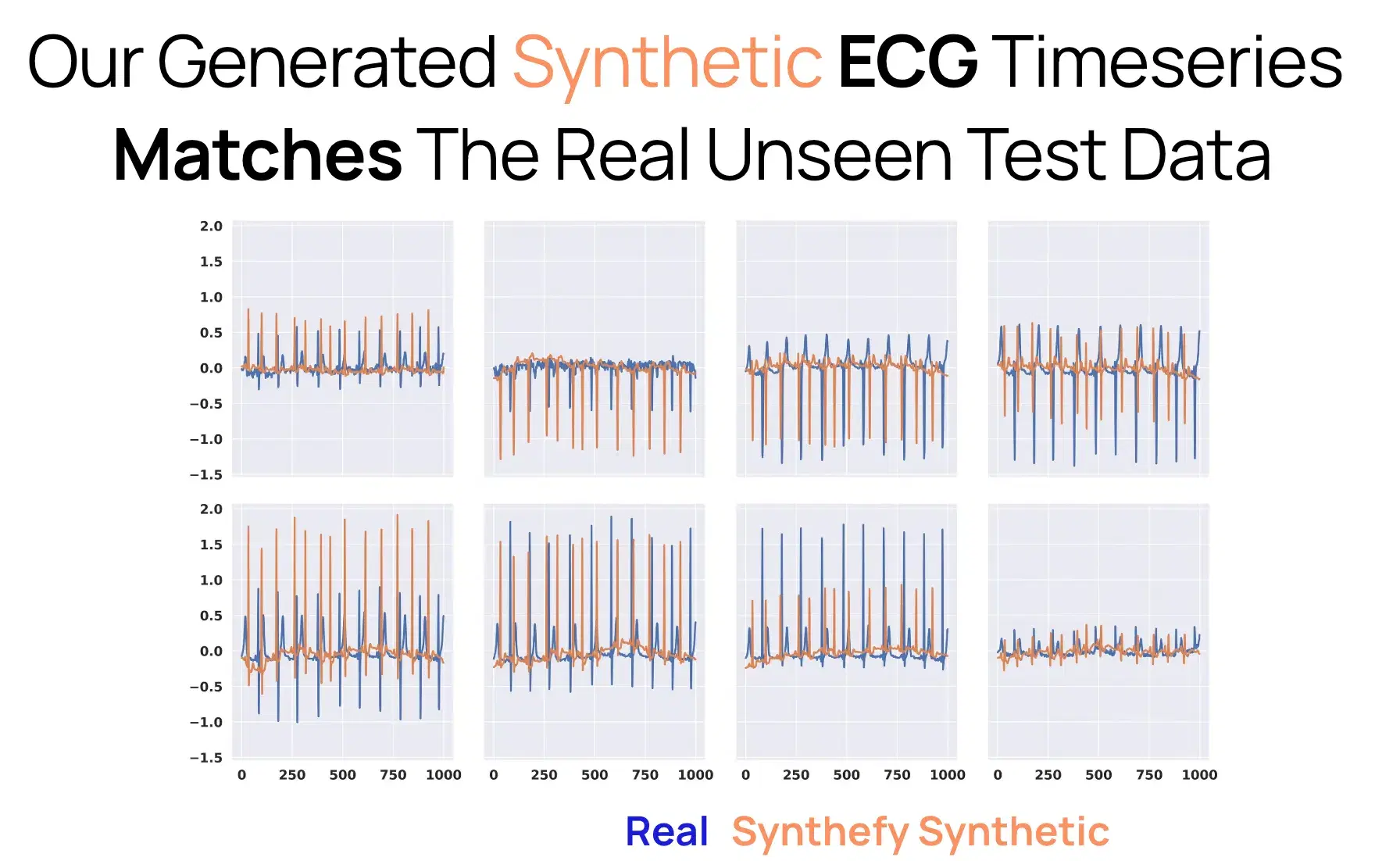 Our Generated Synthetic ECG Timeseries Matches The Real Unseen Test Data

2.0
1.5
1.0
0.5
0.0
−0.5
−1.0
−1.5

2.0
1.5
1.0
0.5
0.0
−0.5
−1.0
−1.5

0 250 500 750 1000
0 250 500 750 1000
0 250 500 750 1000
0 250 500 750 1000

Real Synthefy Synthetic